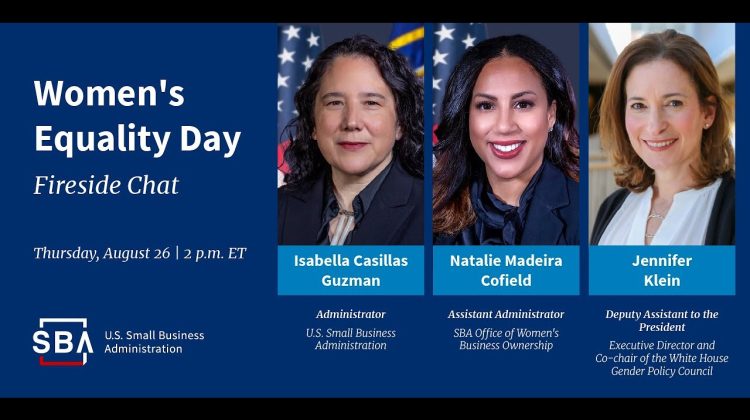 Women's Equality Day

Fireside Chat

Thursday, August 26 | 2 p.m. ET

SBA U.S. Small Business Administration

Isabella Casillas Guzman

Administrator

U.S. Small Business Administration

Natalie Madeira Cofield

Assistant Administrator

SBA Office of Women's Business Ownership

Jennifer Klein

Deputy Assistant to the President

Executive Director and Co-chair of the White House Gender Policy Council